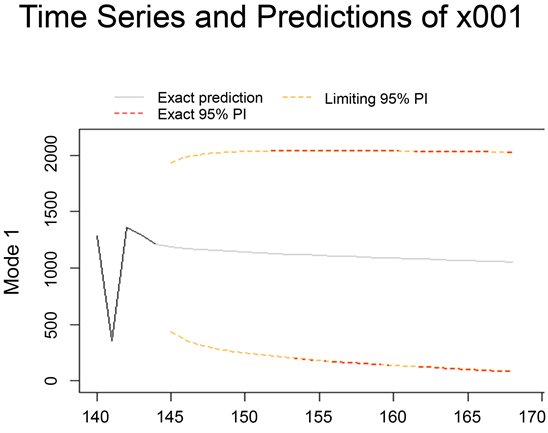 Time Series and Predictions of x001

Exact prediction
Exact 95% PI
Limiting 95% PI

Mode 1

2000
1500
1000
500
0

140
145
150
155
160
165
170